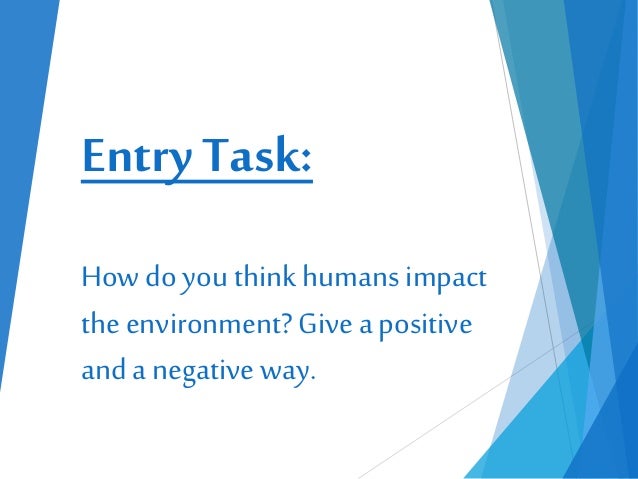 Entry Task:

How do you think humans impact the environment? Give a positive and a negative way.